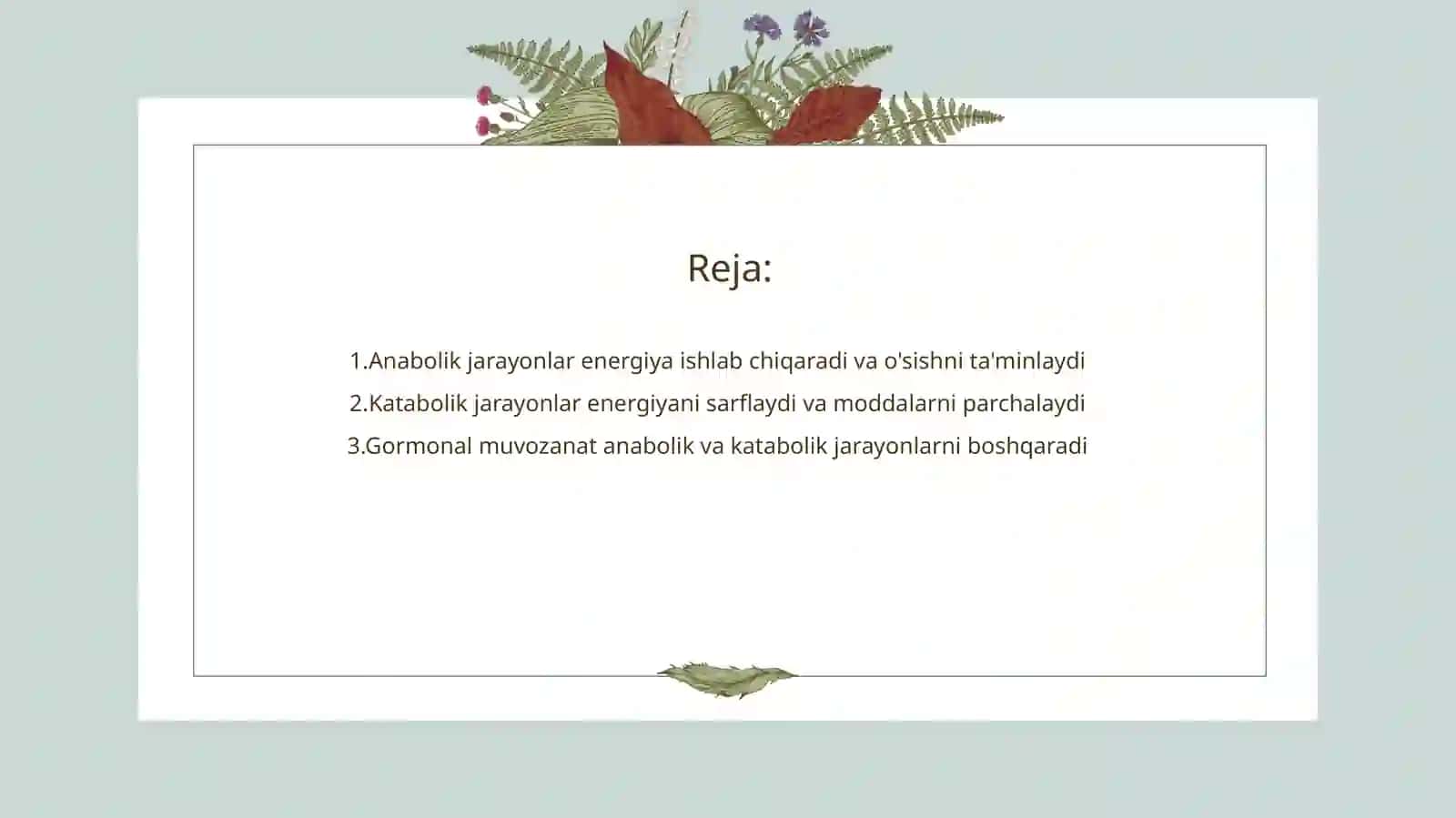 Reja:

1.Anabolik jarayonlar energiya ishlab chiqaradi va o'sishni ta'minlaydi
2.Katabolik jarayonlar energiyani sarflaydi va moddalarni parchalaydi
3.Gormonal muvozanat anabolik va katabolik jarayonlarni boshqaradi